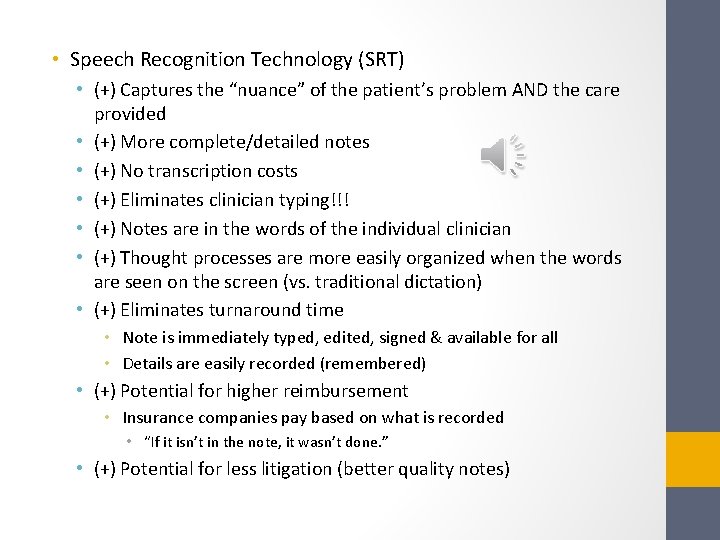 • Speech Recognition Technology (SRT)
• (+) Captures the “nuance” of the patient’s problem AND the care provided
• (+) More complete/detailed notes
• (+) No transcription costs
• (+) Eliminates clinician typing!!!
• (+) Notes are in the words of the individual clinician
• (+) Thought processes are more easily organized when the words are seen on the screen (vs. traditional dictation)
• (+) Eliminates turnaround time
• Note is immediately typed, edited, signed & available for all
• Details are easily recorded (remembered)
• (+) Potential for higher reimbursement
• Insurance companies pay based on what is recorded
• “If it isn’t in the note, it wasn’t done.”
• (+) Potential for less litigation (better quality notes)